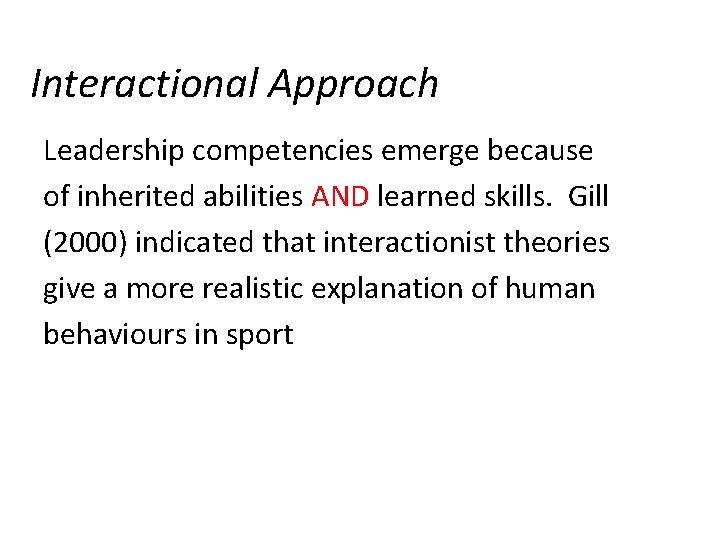 Interactional Approach

Leadership competencies emerge because of inherited abilities AND learned skills. Gill (2000) indicated that interactionist theories give a more realistic explanation of human behaviours in sport